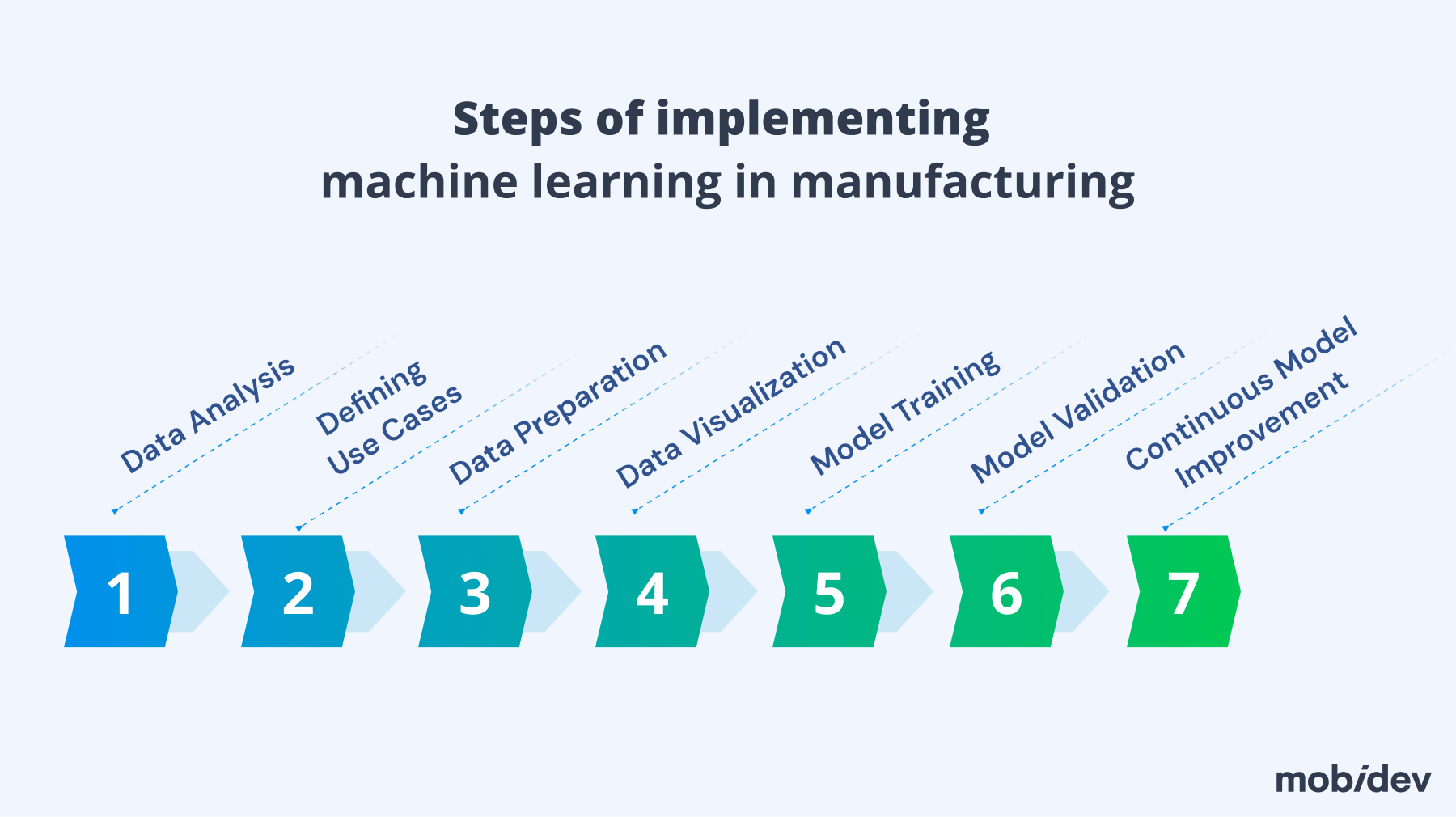 Steps of implementing
machine learning in manufacturing

Data Analysis

Defining Use Cases

Data Preparation

Data Visualization

Model Training

Model Validation

Continuous Model Improvement

1

2

3

4

5

6

7

mobidev